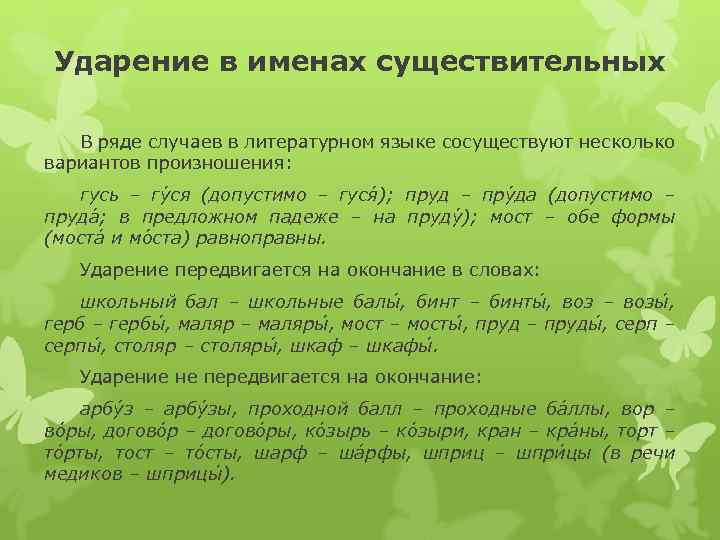 Ударение в именах существительных

В ряде случаев в литературном языке сосуществуют несколько вариантов произношения:

гусь – гу́ся (допустимо – гуся́); пруд – пру́да (допустимо – пруда́; в предложном падеже – на пруду́); мост – обе формы (моста́ и мо́ста) равноправны.

Ударение передвигается на окончание в словах:

школьный бал – школьные балы́, бинт – бинты́, воз – возы́, герб – гербы́, маляр – маляры́, мост – мосты́, пруд – пруды́, серп – серпы́, столяр – столяры́, шкаф – шкафы́.

Ударение не передвигается на окончание:

арбу́з – арбу́зы, проходной балл – проходные ба́ллы, вор – во́ры, догово́р – догово́ры, ко́зырь – ко́зыри, кран – кра́ны, торт – то́рты, тост – то́сты, шарф – ша́рфы, шприц – шпри́цы (в речи медиков – шприцы́).